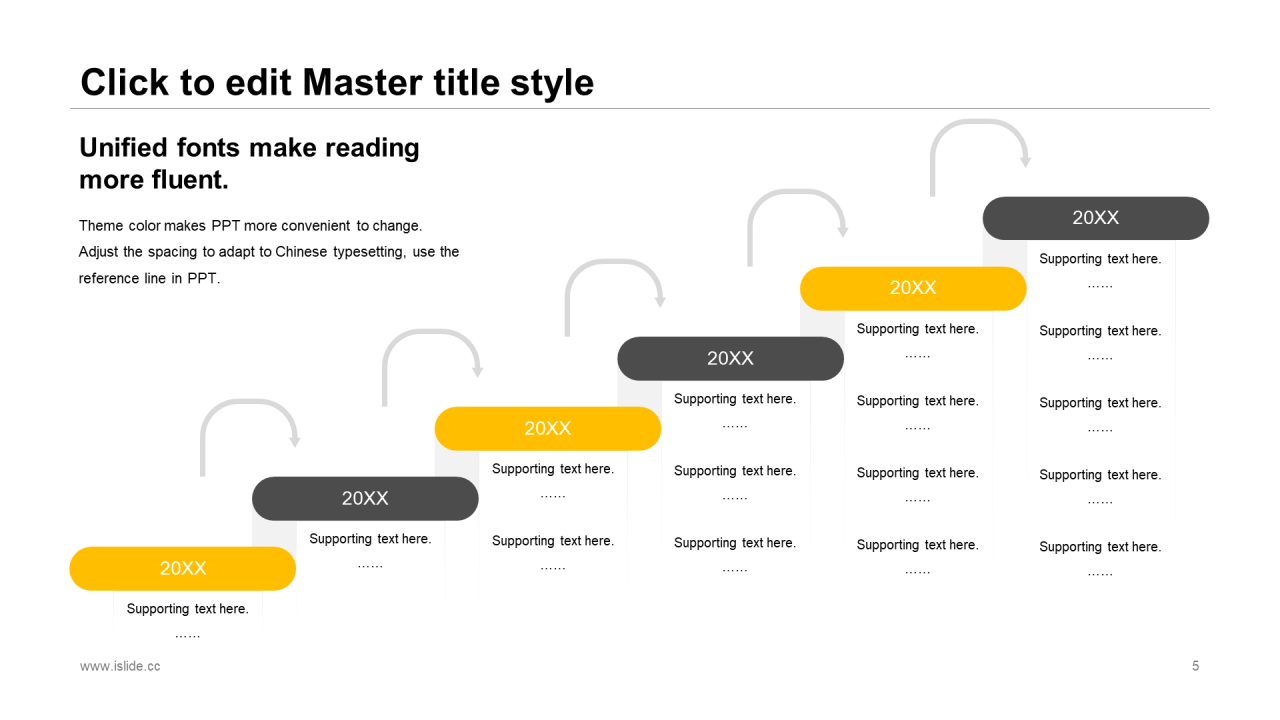 Click to edit Master title style

Unified fonts make reading more fluent.

Theme color makes PPT more convenient to change. Adjust the spacing to adapt to Chinese typesetting, use the reference line in PPT.

20XX

Supporting text here.
……

20XX

Supporting text here.
……

20XX

Supporting text here.
……

Supporting text here.
……

20XX

Supporting text here.
……

Supporting text here.
……

Supporting text here.
……

20XX

Supporting text here.
……

Supporting text here.
……

Supporting text here.
……

Supporting text here.
……

20XX

Supporting text here.
……

Supporting text here.
……

Supporting text here.
……

Supporting text here.
……

Supporting text here.
……

www.islide.cc

5